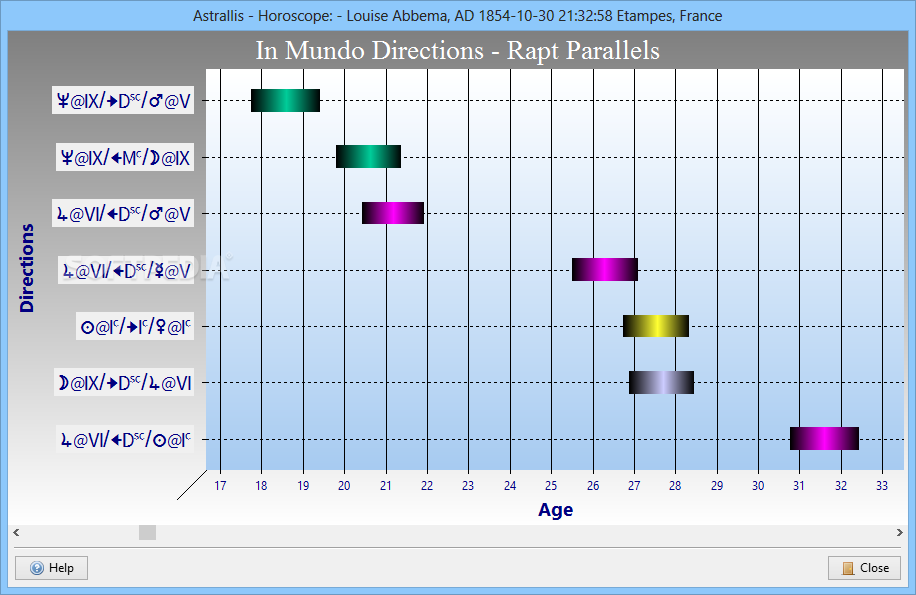 Astrallis - Horoscope: - Louise Abbema, AD 1854-10-30 21:32:58 Etampes, France

In Mundo Directions - Rapt Parallels

Directions

♆@IX/→D$^{sc}$/♂@V

♆@IX/←M$^{c}$/☽@IX

♃@VI/←D$^{sc}$/♂@V

♃@VI/←D$^{sc}$/☿@V

☉@I$^{c}$/→I$^{c}$/♀@I$^{c}$

☽@IX/→D$^{sc}$/♃@VI

♃@VI/←D$^{sc}$/☉@I$^{c}$

17 18 19 20 21 22 23 24 25 26 27 28 29 30 31 32 33

Age

Help

Close